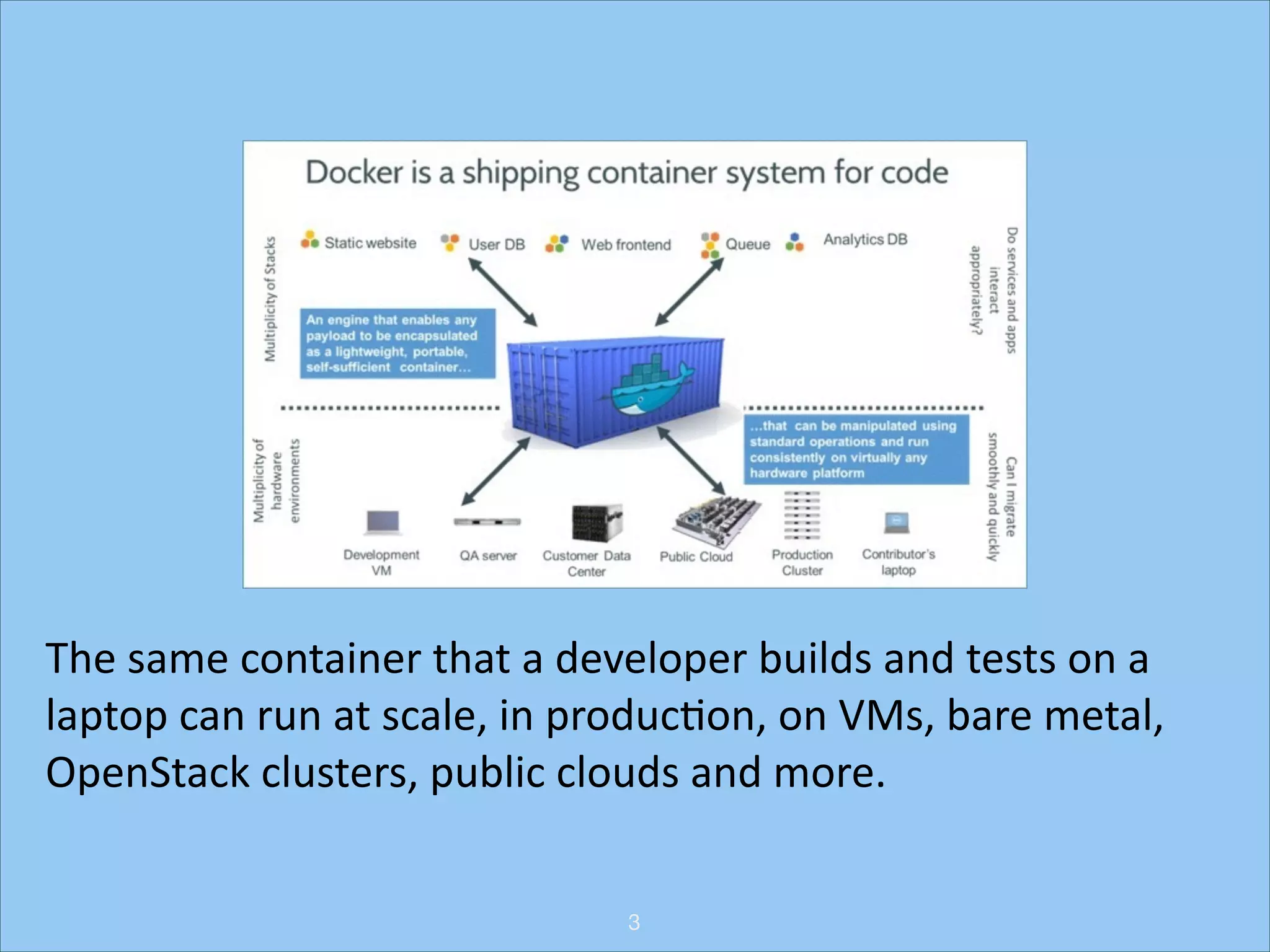 Docker is a shipping container system for code

Multiplicity of Stacks

Static website
User DB
Web frontend
Queue
Analytics DB

Do services and apps interact appropriately?

An engine that enables any payload to be encapsulated as a lightweight, portable, self-sufficient container…

…that can be manipulated using standard operations and run consistently on virtually any hardware platform

Multiplicity of hardware environments

Development VM
QA server
Customer Data Center
Public Cloud
Production Cluster
Contributor's laptop

Can I migrate smoothly and quickly

The same container that a developer builds and tests on a laptop can run at scale, in production, on VMs, bare metal, OpenStack clusters, public clouds and more.

3